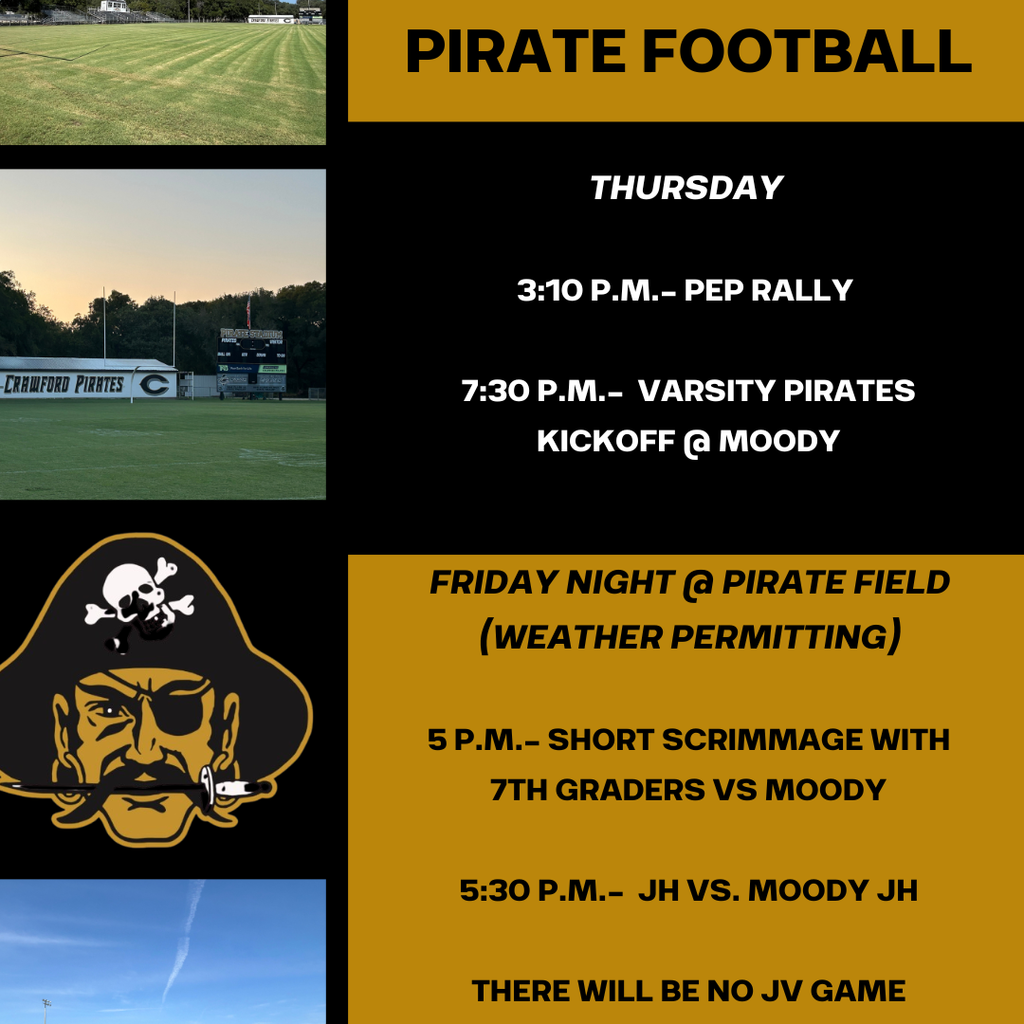 PIRATE FOOTBALL

THURSDAY

3:10 P.M.- PEP RALLY

7:30 P.M.- VARSITY PIRATES KICKOFF @ MOODY

FRIDAY NIGHT @ PIRATE FIELD (WEATHER PERMITTING)

5 P.M.- SHORT SCRIMMAGE WITH 7TH GRADERS VS MOODY

5:30 P.M.- JH VS. MOODY JH

THERE WILL BE NO JV GAME

CRAWFORD PIRATES C

PIRATE STADIUM